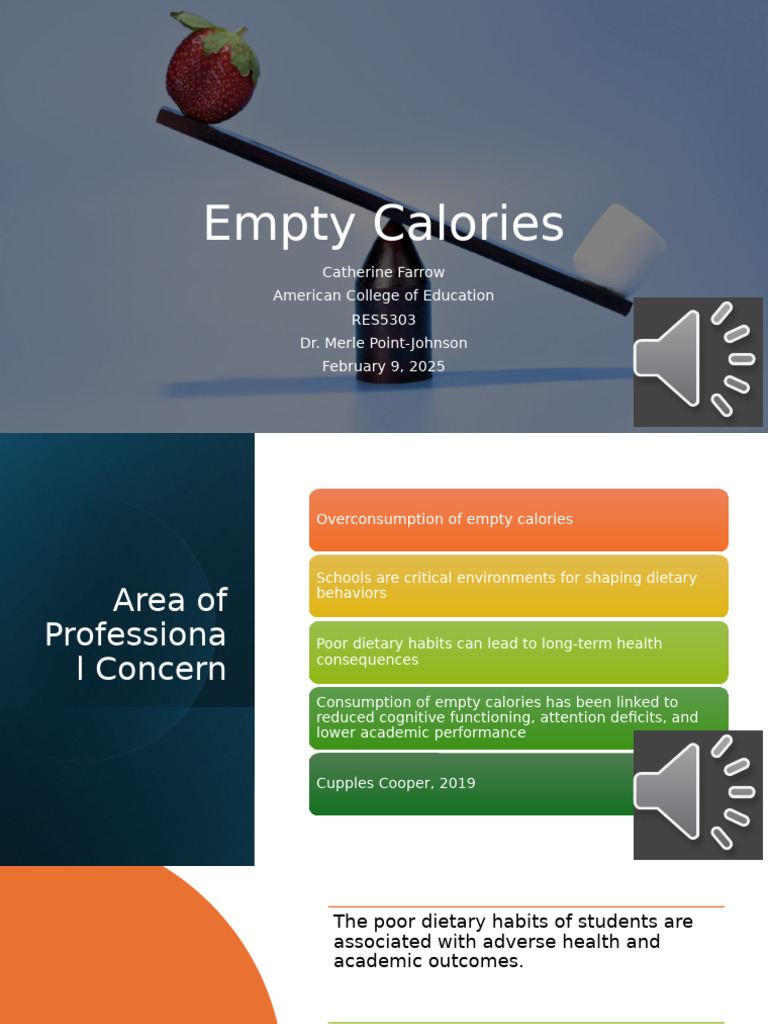 Empty Calories

Catherine Farrow
American College of Education
RES5303
Dr. Merle Point-Johnson
February 9, 2025

Area of Professiona l Concern

Overconsumption of empty calories

Schools are critical environments for shaping dietary behaviors

Poor dietary habits can lead to long-term health consequences

Consumption of empty calories has been linked to reduced cognitive functioning, attention deficits, and lower academic performance

Cupples Cooper, 2019

The poor dietary habits of students are associated with adverse health and academic outcomes.